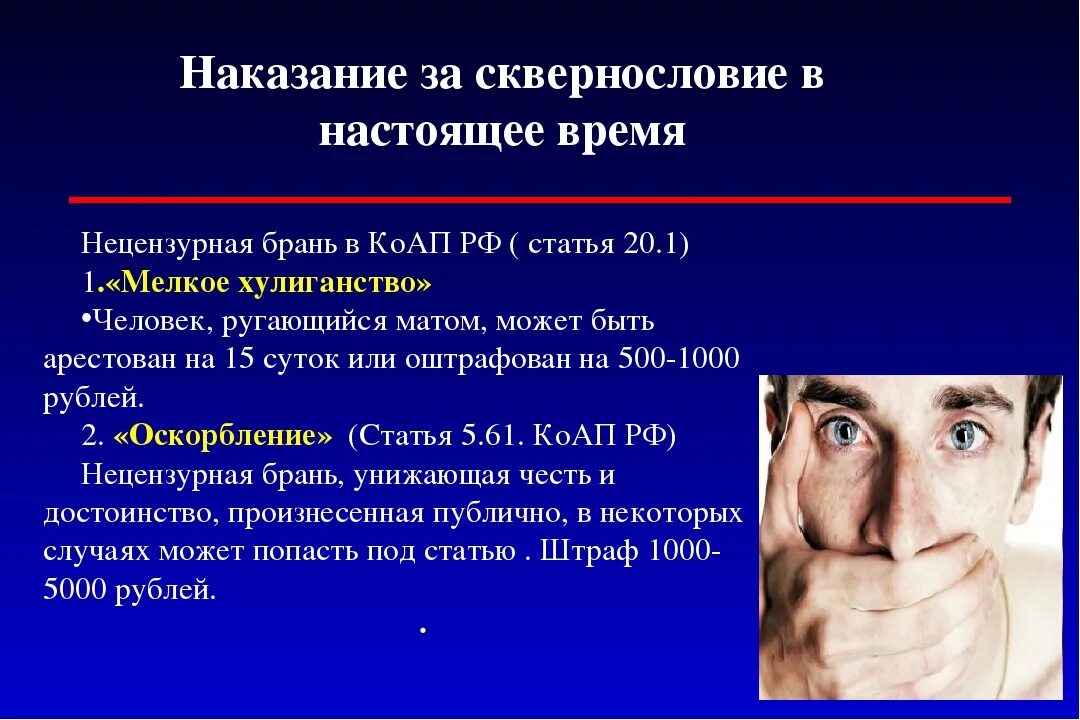 Наказание за сквернословие в настоящее время

Нецензурная брань в КоАП РФ ( статья 20.1)
1.«Мелкое хулиганство»
•Человек, ругающийся матом, может быть арестован на 15 суток или оштрафован на 500-1000 рублей.
2. «Оскорбление» (Статья 5.61. КоАП РФ)
Нецензурная брань, унижающая честь и достоинство, произнесенная публично, в некоторых случаях может попасть под статью . Штраф 1000-5000 рублей.
.